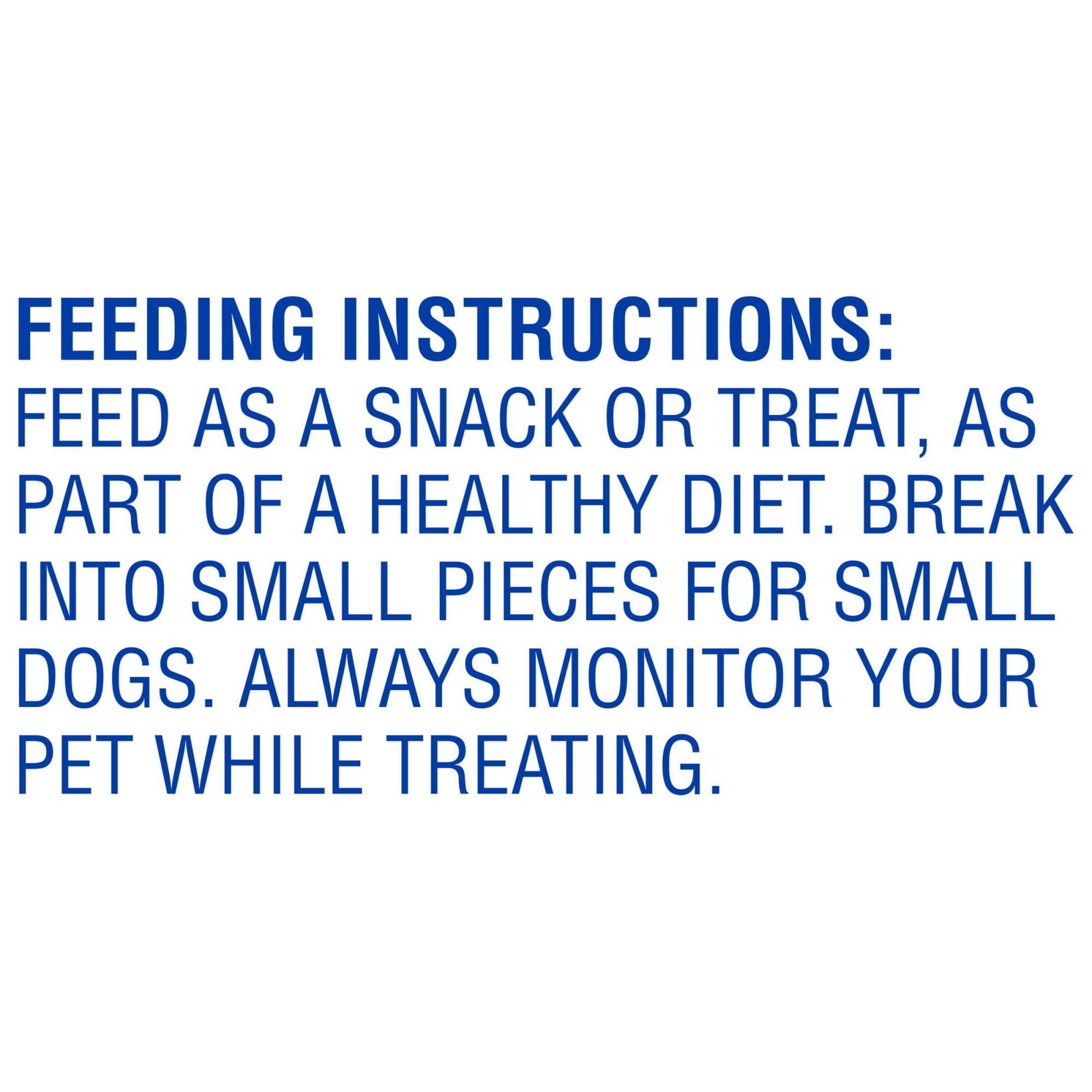 FEEDING INSTRUCTIONS:
FEED AS A SNACK OR TREAT, AS PART OF A HEALTHY DIET. BREAK INTO SMALL PIECES FOR SMALL DOGS. ALWAYS MONITOR YOUR PET WHILE TREATING.